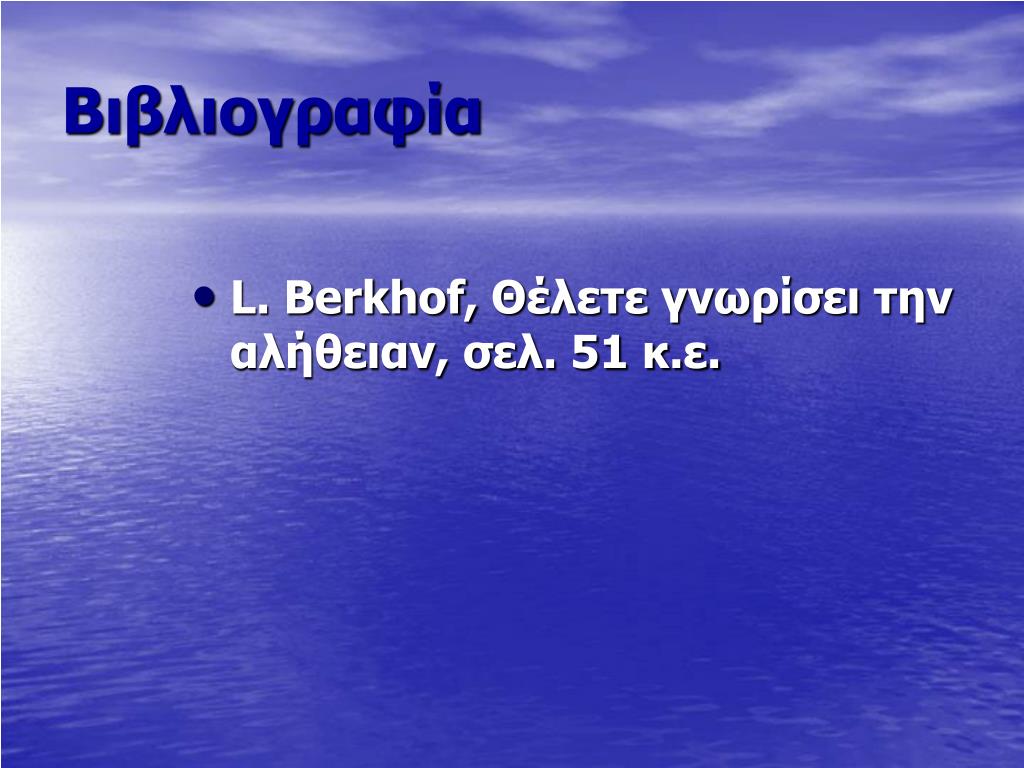 Βιβλιογραφία

• L. Berkhof, Θέλετε γνωρίσει την αλήθειαν, σελ. 51 κ.ε.